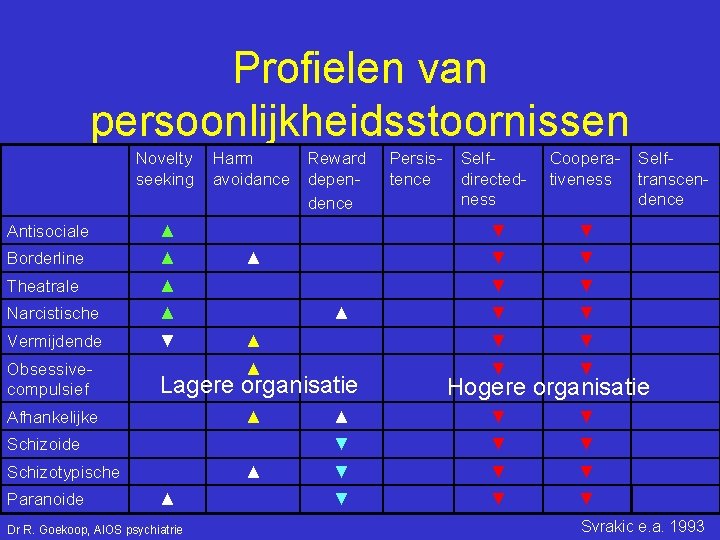 Profielen van persoonlijkheidsstoornissen

| | Novelty seeking | Harm avoidance | Reward dependence | Persistence | Self-directedness | Cooperativeness | Self-transcendence |
|---|---|---|---|---|---|---|---|
| Antisociale | ▲ | | | | ▼ | ▼ | |
| Borderline | ▲ | ▲ | | | ▼ | ▼ | |
| Theatrale | ▲ | | | | ▼ | ▼ | |
| Narcistische | ▲ | | ▲ | | ▼ | ▼ | |
| Vermijdende | ▼ | ▲ | | | ▼ | ▼ | |
| Obsessive-compulsief | | ▲ | | | ▼ | ▼ | |
| Afhankelijke | | ▲ | ▲ | | ▼ | ▼ | |
| Schizoide | | | ▼ | | ▼ | ▼ | |
| Schizotypische | | ▲ | ▼ | | ▼ | ▼ | |
| Paranoide | ▲ | | ▼ | | ▼ | ▼ | |

Lagere organisatie

Hogere organisatie

Dr R. Goekoop, AIOS psychiatrie

Svrakic e.a. 1993